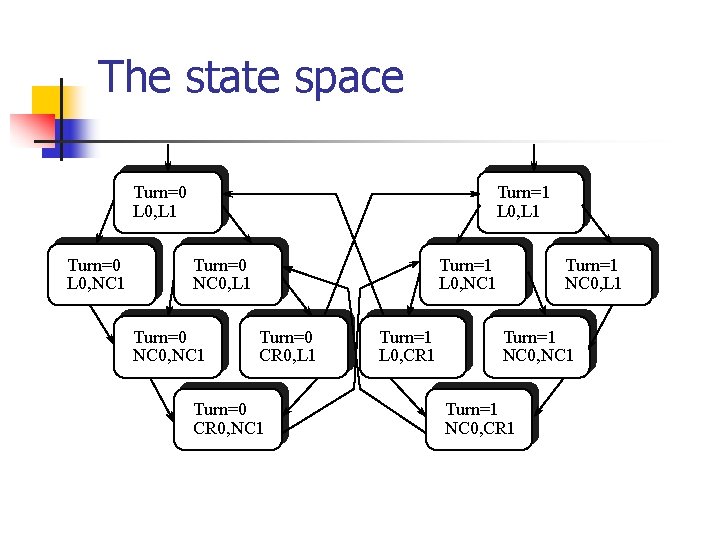 The state space

Turn=0
L0,L1

Turn=1
L0,L1

Turn=0
L0,NC1

Turn=0
NC0,L1

Turn=1
L0,NC1

Turn=1
NC0,L1

Turn=0
NC0,NC1

Turn=0
CR0,L1

Turn=1
L0,CR1

Turn=1
NC0,NC1

Turn=0
CR0,NC1

Turn=1
NC0,CR1